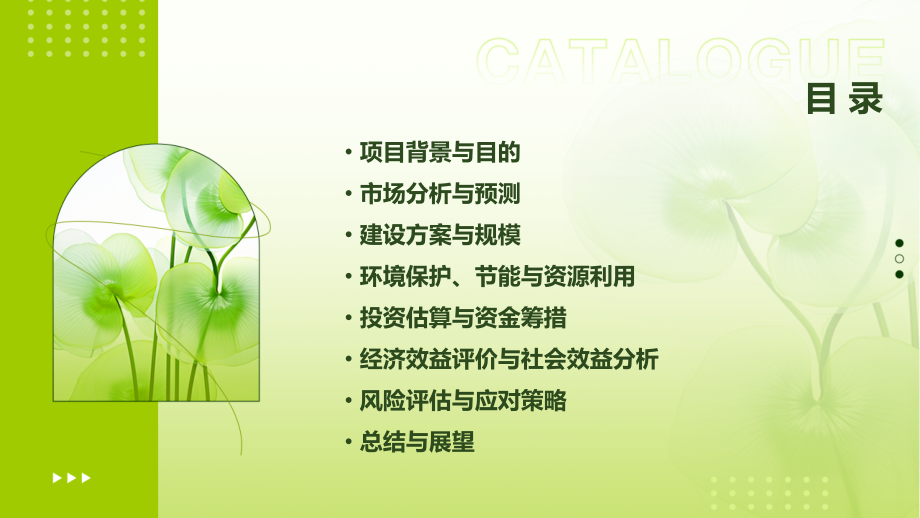 CATALOGUE
目录

• 项目背景与目的
• 市场分析与预测
• 建设方案与规模
• 环境保护、节能与资源利用
• 投资估算与资金筹措
• 经济效益评价与社会效益分析
• 风险评估与应对策略
• 总结与展望